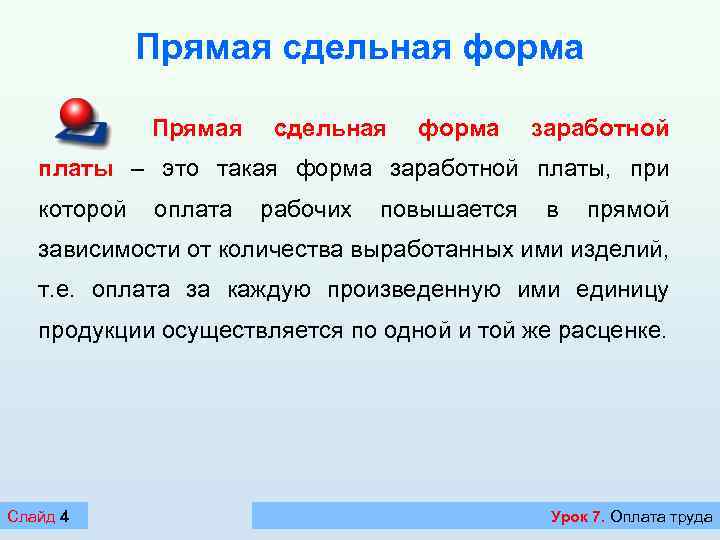 Прямая сдельная форма

Прямая сдельная форма заработной платы – это такая форма заработной платы, при которой оплата рабочих повышается в прямой зависимости от количества выработанных ими изделий, т.е. оплата за каждую произведенную ими единицу продукции осуществляется по одной и той же расценке.

Слайд 4

Урок 7. Оплата труда